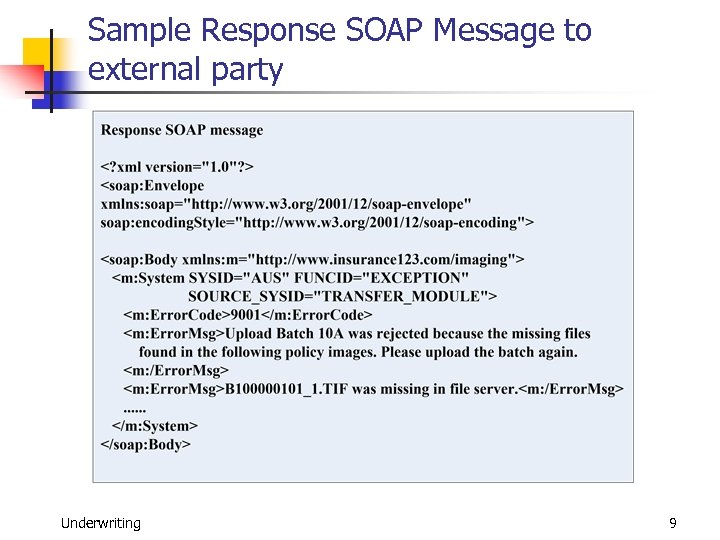 Sample Response SOAP Message to external party

Response SOAP message

<?xml version="1.0"?>
<soap:Envelope
xmlns:soap="http://www.w3.org/2001/12/soap-envelope"
soap:encodingStyle="http://www.w3.org/2001/12/soap-encoding">

<soap:Body xmlns:m="http://www.insurance123.com/imaging">
<m:System SYSID="AUS" FUNCID="EXCEPTION"
SOURCE_SYSID="TRANSFER_MODULE">
<m:ErrorCode>9001</m:ErrorCode>
<m:ErrorMsg>Upload Batch 10A was rejected because the missing files found in the following policy images. Please upload the batch again.
<m:/ErrorMsg>
<m:ErrorMsg>B100000101_1.TIF was missing in file server.<m:/ErrorMsg>
......
</m:System>
</soap:Body>

Underwriting

9